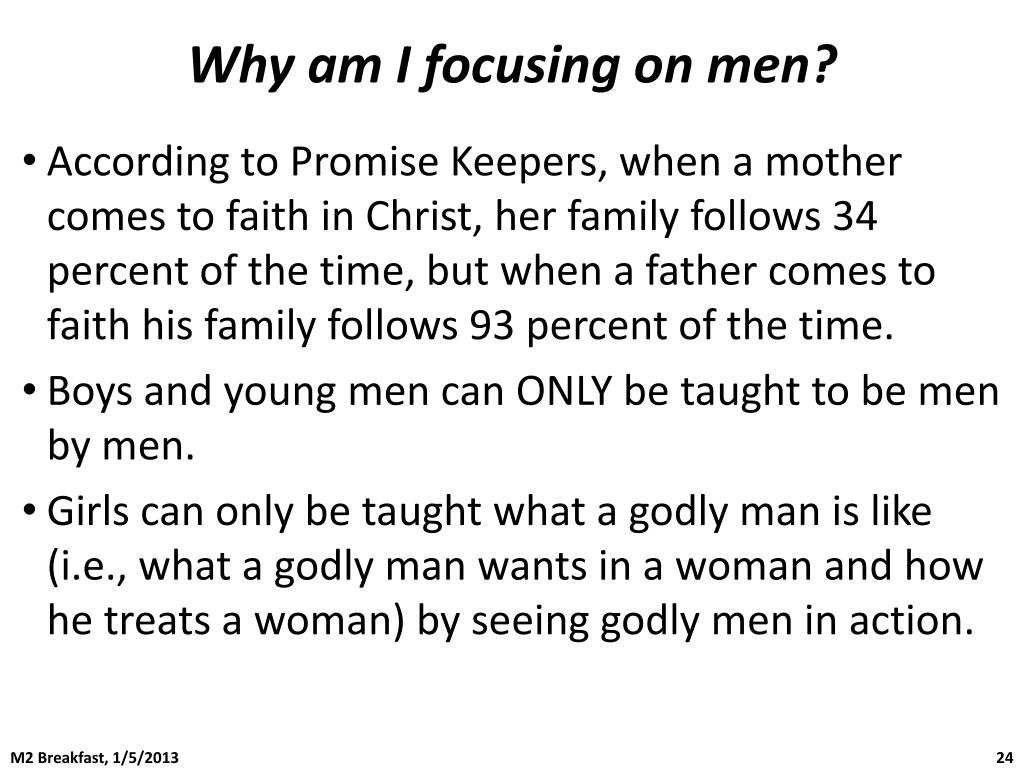 Why am I focusing on men?

• According to Promise Keepers, when a mother comes to faith in Christ, her family follows 34 percent of the time, but when a father comes to faith his family follows 93 percent of the time.

• Boys and young men can ONLY be taught to be men by men.

• Girls can only be taught what a godly man is like (i.e., what a godly man wants in a woman and how he treats a woman) by seeing godly men in action.

M2 Breakfast, 1/5/2013

24